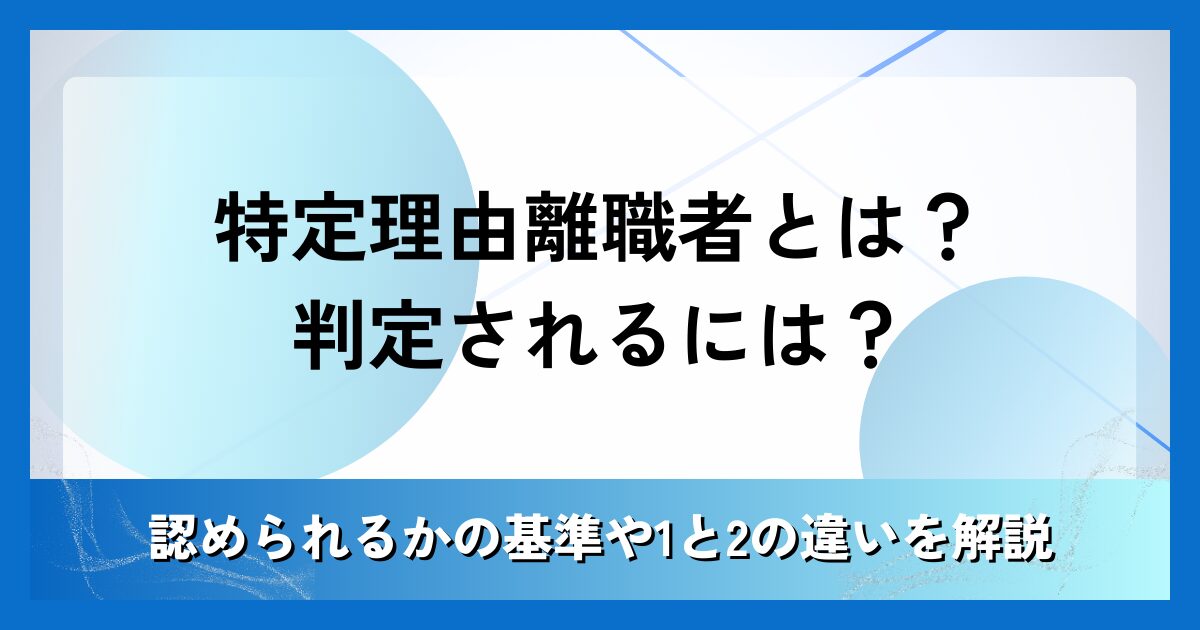 特定理由離職者とは？
判定されるには？

認められるかの基準や1と2の違いを解説